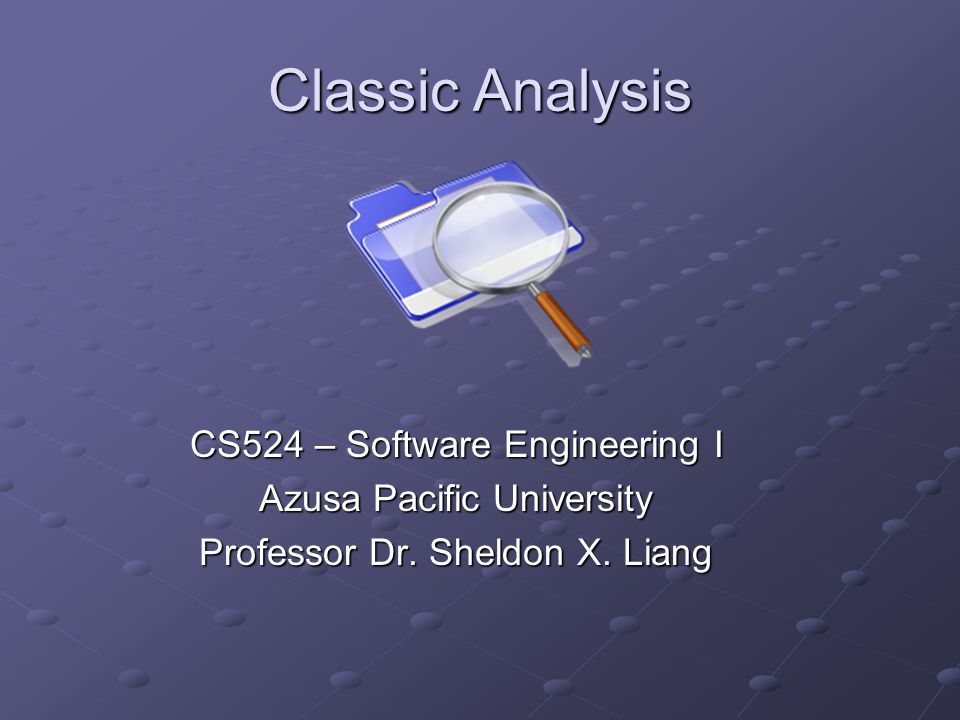 Classic Analysis

CS524 – Software Engineering I
Azusa Pacific University
Professor Dr. Sheldon X. Liang